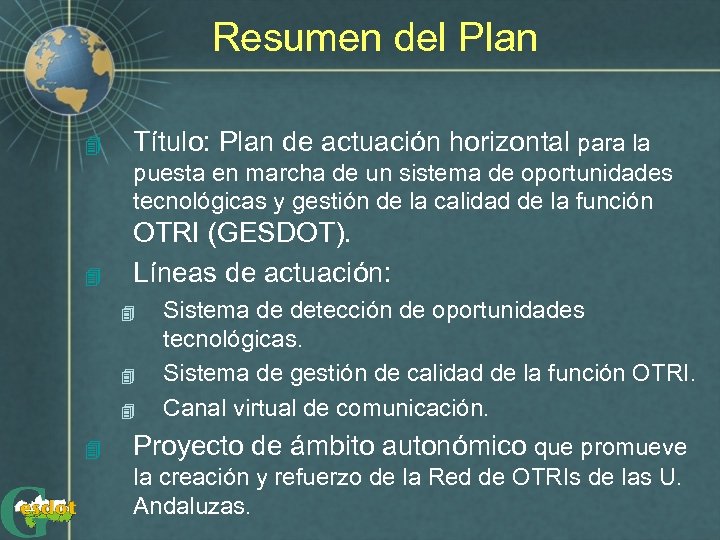 Resumen del Plan

Título: Plan de actuación horizontal para la puesta en marcha de un sistema de oportunidades tecnológicas y gestión de la calidad de la función OTRI (GESDOT).

Líneas de actuación:

Sistema de detección de oportunidades tecnológicas.

Sistema de gestión de calidad de la función OTRI.

Canal virtual de comunicación.

Proyecto de ámbito autonómico que promueve la creación y refuerzo de la Red de OTRIs de las U. Andaluzas.

Gesdot